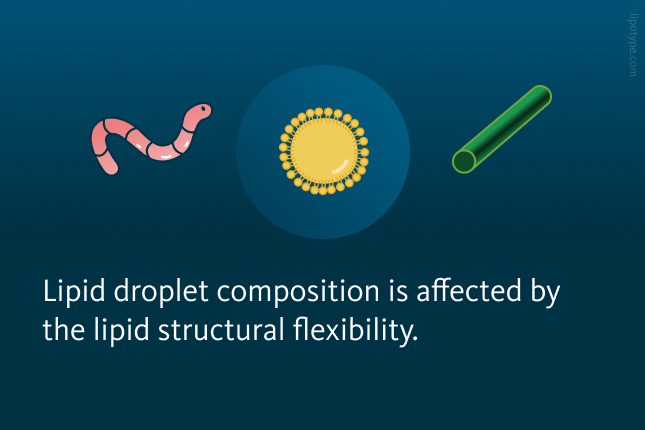 lipotype.com

Lipid droplet composition is affected by the lipid structural flexibility.